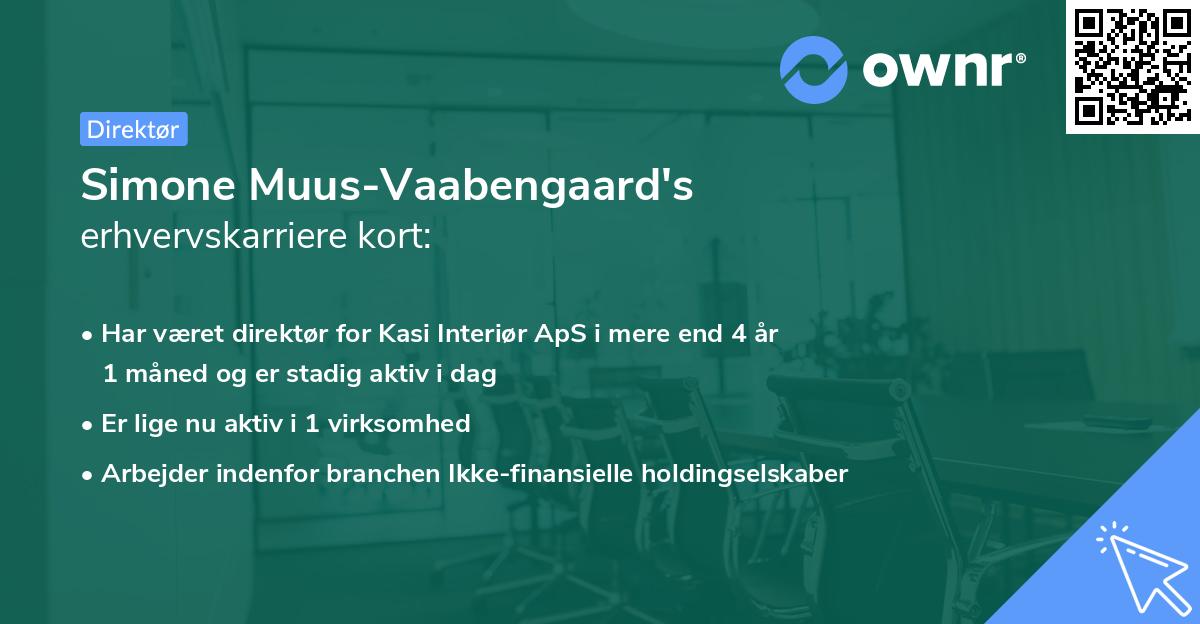 ownr®

Direktør

Simone Muus-Vaabengaard's
erhvervskarriere kort:

• Har været direktør for Kasi Interiør ApS i mere end 4 år 1 måned og er stadig aktiv i dag

• Er lige nu aktiv i 1 virksomhed

• Arbejder indenfor branchen Ikke-finansielle holdingselskaber